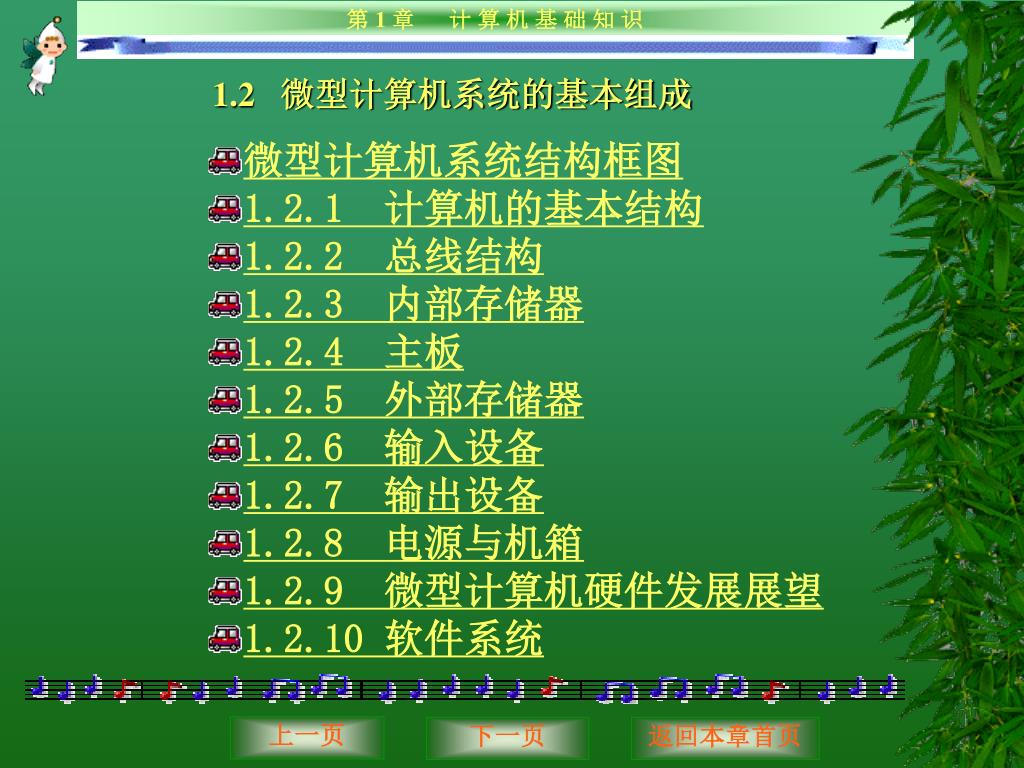 第 1 章　计 算 机 基 础 知 识

1.2　微型计算机系统的基本组成

微型计算机系统结构框图
1.2.1　计算机的基本结构
1.2.2　总线结构
1.2.3　内部存储器
1.2.4　主板
1.2.5　外部存储器
1.2.6　输入设备
1.2.7　输出设备
1.2.8　电源与机箱
1.2.9　微型计算机硬件发展展望
1.2.10 软件系统

上一页　下一页　返回本章首页